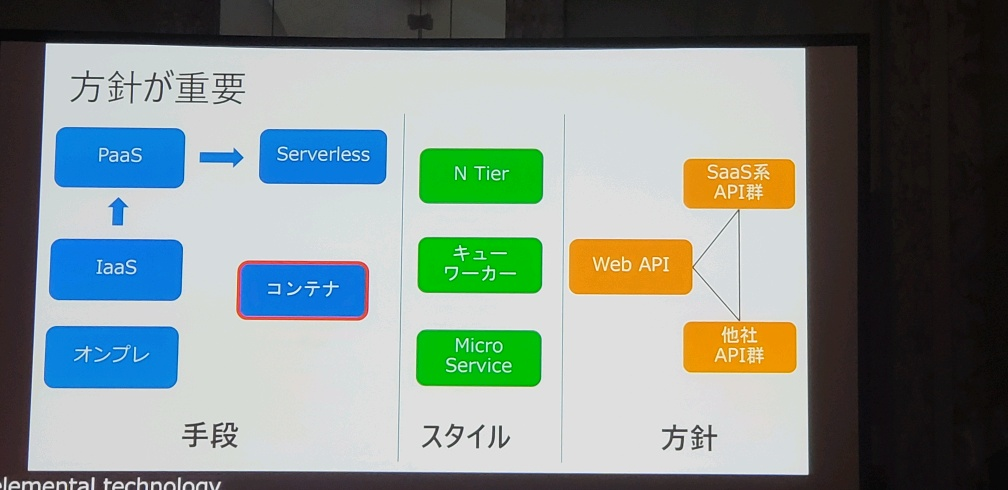 方針が重要

PaaS

Serverless

IaaS

コンテナ

オンプレ

手段

N Tier

キュー
ワーカー

Micro
Service

スタイル

SaaS系
API群

Web API

他社
API群

方針

elemental technology